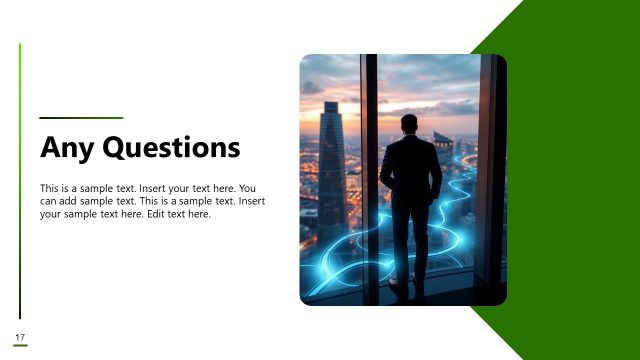 Any Questions

This is a sample text. Insert your text here. You can add sample text. This is a sample text. Insert your sample text here. Edit text here.

17